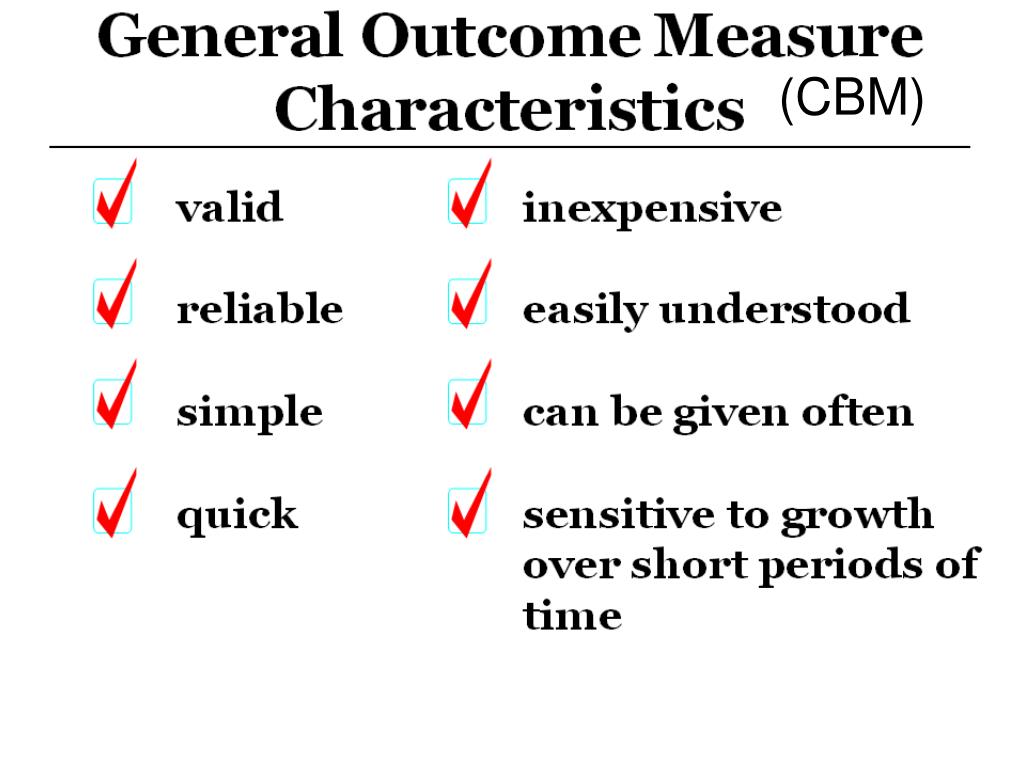 General Outcome Measure Characteristics (CBM)

valid

reliable

simple

quick

inexpensive

easily understood

can be given often

sensitive to growth over short periods of time